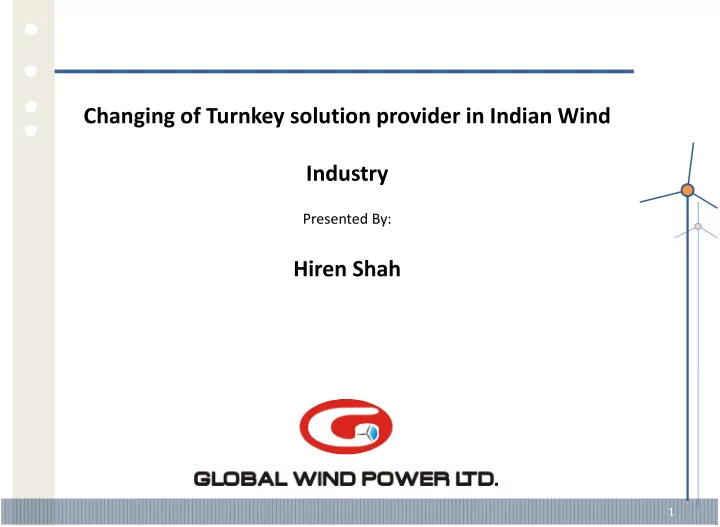 Changing of Turnkey solution provider in Indian Wind

Industry

Presented By:

Hiren Shah

GLOBAL WIND POWER LTD.

1